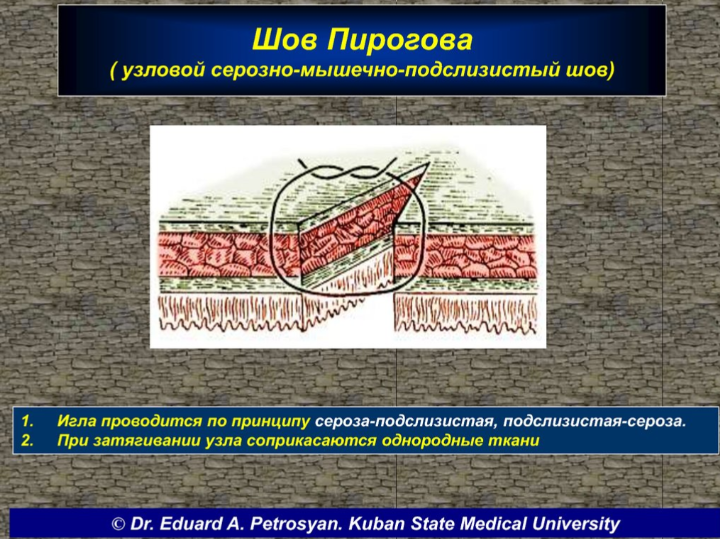 Шов Пирогова
( узловой серозно-мышечно-подслизистый шов)

1. Игла проводится по принципу сероза-подслизистая, подслизистая-сероза.
2. При затягивании узла соприкасаются однородные ткани

© Dr. Eduard A. Petrosyan. Kuban State Medical University